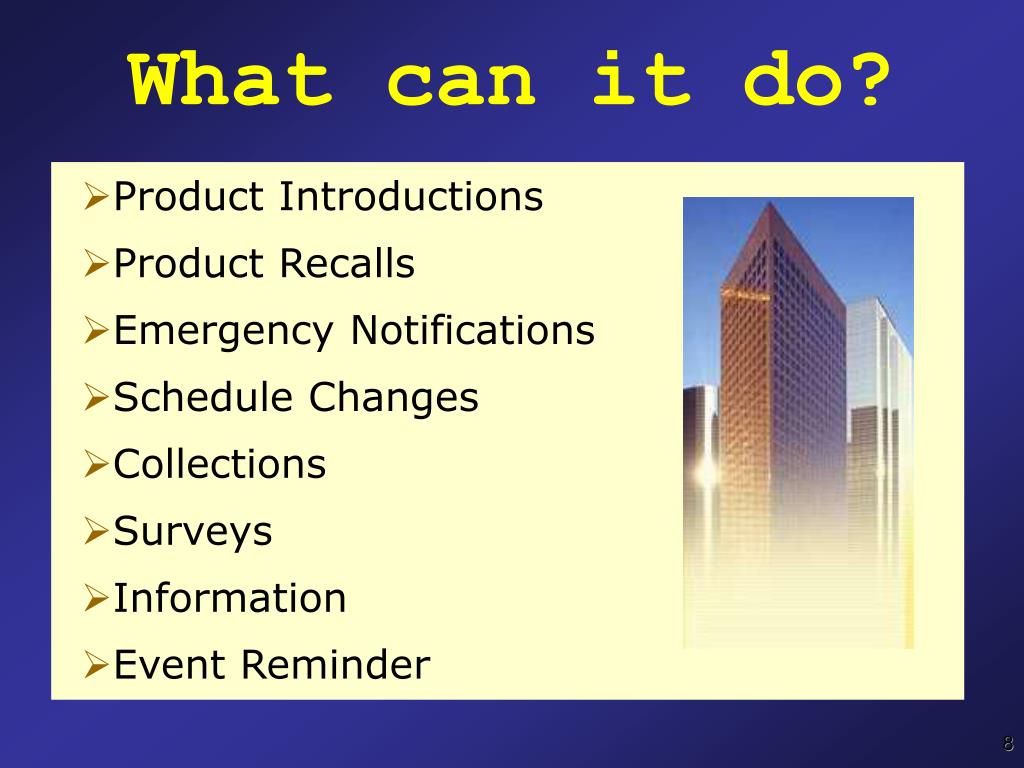 What can it do?

➢Product Introductions
➢Product Recalls
➢Emergency Notifications
➢Schedule Changes
➢Collections
➢Surveys
➢Information
➢Event Reminder

8